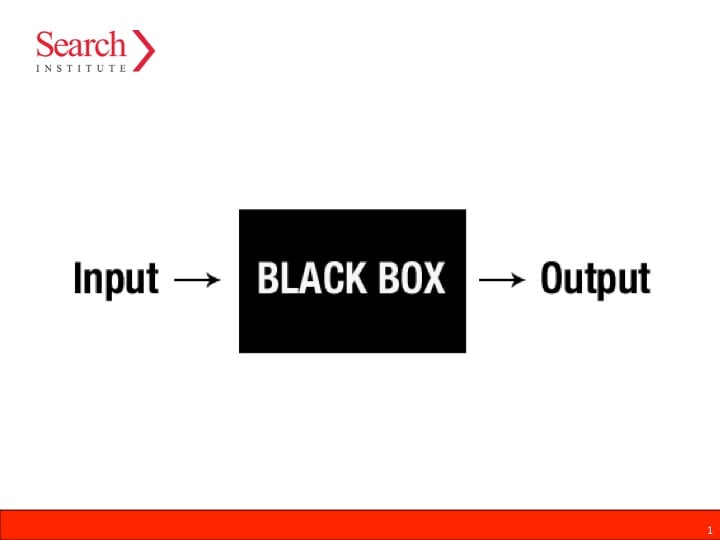 Search
INSTITUTE

Input → BLACK BOX → Output

1